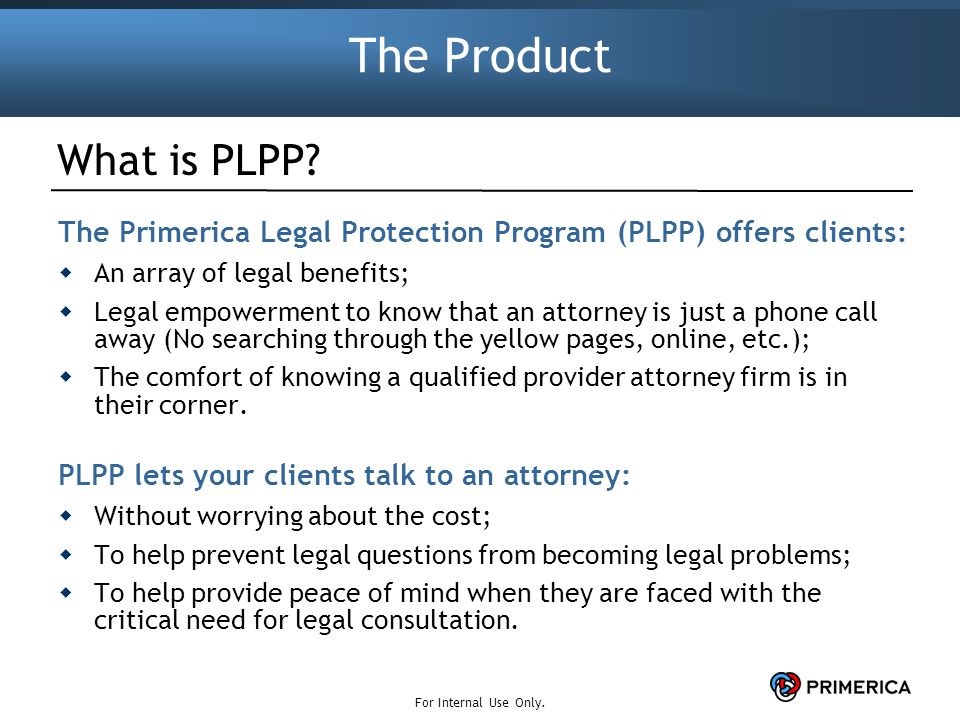 The Product

What is PLPP?

The Primerica Legal Protection Program (PLPP) offers clients:

- An array of legal benefits;
- Legal empowerment to know that an attorney is just a phone call away (No searching through the yellow pages, online, etc.);
- The comfort of knowing a qualified provider attorney firm is in their corner.

PLPP lets your clients talk to an attorney:

- Without worrying about the cost;
- To help prevent legal questions from becoming legal problems;
- To help provide peace of mind when they are faced with the critical need for legal consultation.

For Internal Use Only.

PRIMERICA